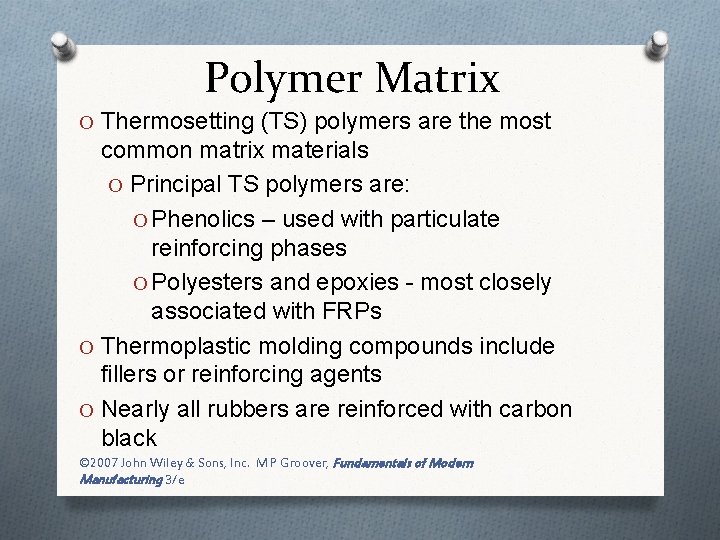 Polymer Matrix

O Thermosetting (TS) polymers are the most common matrix materials

O Principal TS polymers are:

O Phenolics – used with particulate reinforcing phases

O Polyesters and epoxies - most closely associated with FRPs

O Thermoplastic molding compounds include fillers or reinforcing agents

O Nearly all rubbers are reinforced with carbon black

©2007 John Wiley & Sons, Inc. M P Groover, Fundamentals of Modern Manufacturing 3/e